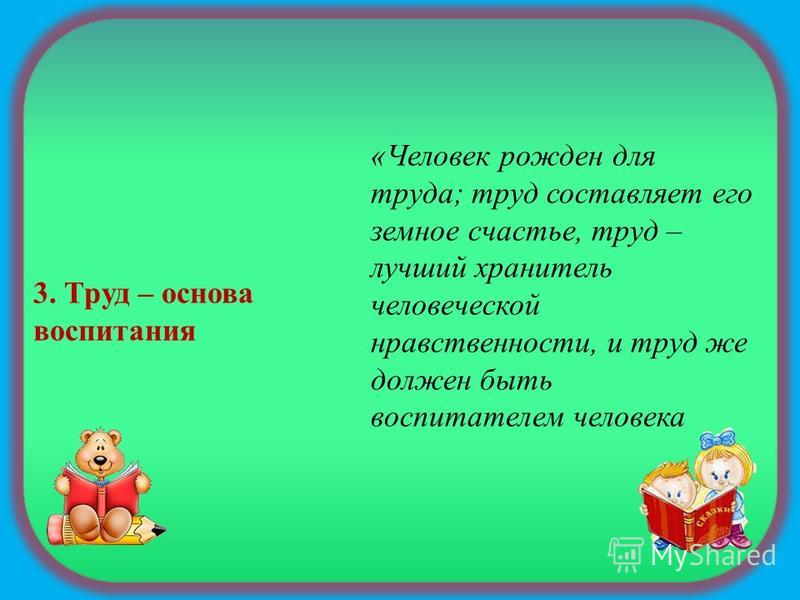 3. Труд – основа воспитания

«Человек рожден для труда; труд составляет его земное счастье, труд – лучший хранитель человеческой нравственности, и труд же должен быть воспитателем человека

СКАЗКИ

MyShared